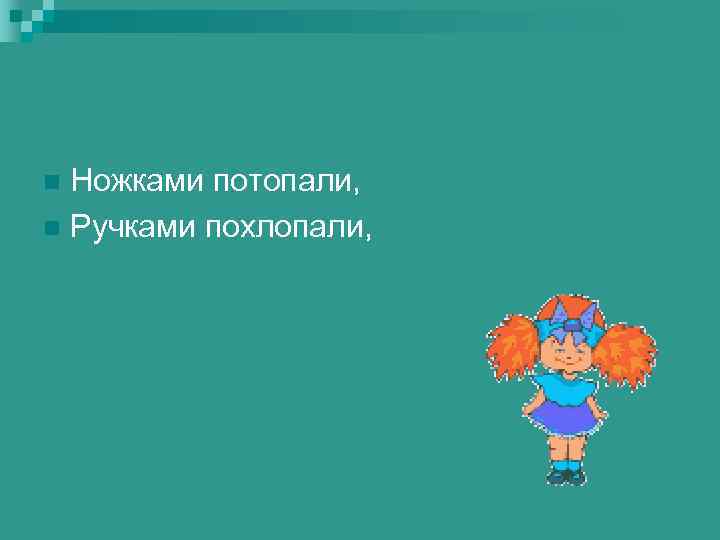 Ножками потопали,
Ручками похлопали,